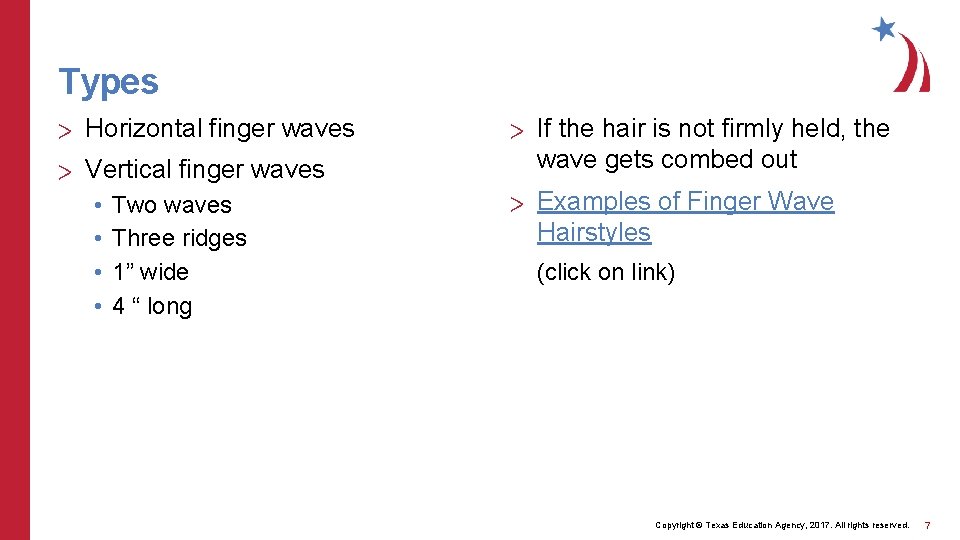 Types

> Horizontal finger waves

> Vertical finger waves

• Two waves
• Three ridges
• 1” wide
• 4 “ long

> If the hair is not firmly held, the wave gets combed out

> Examples of Finger Wave Hairstyles

(click on link)

Copyright © Texas Education Agency, 2017. All rights reserved. 7